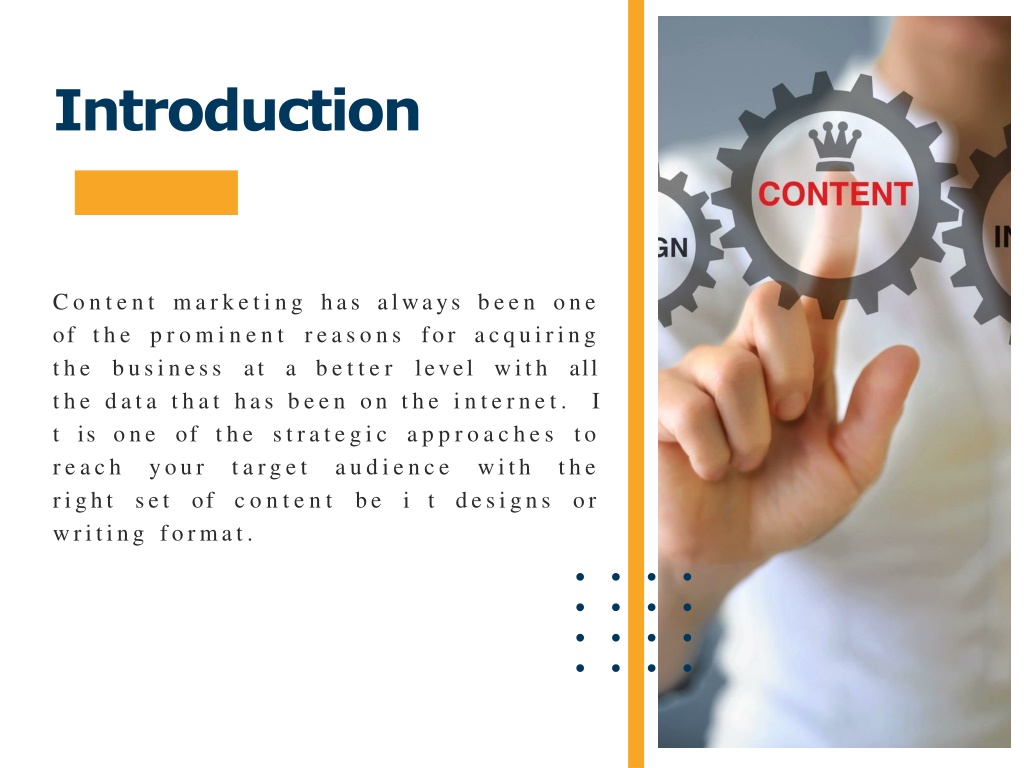 Introduction

Content marketing has always been one of the prominent reasons for acquiring the business at a better level with all the data that has been on the internet. I t is one of the strategic approaches to reach your target audience with the right set of content be i t designs or writing format.

GN

CONTENT

IN